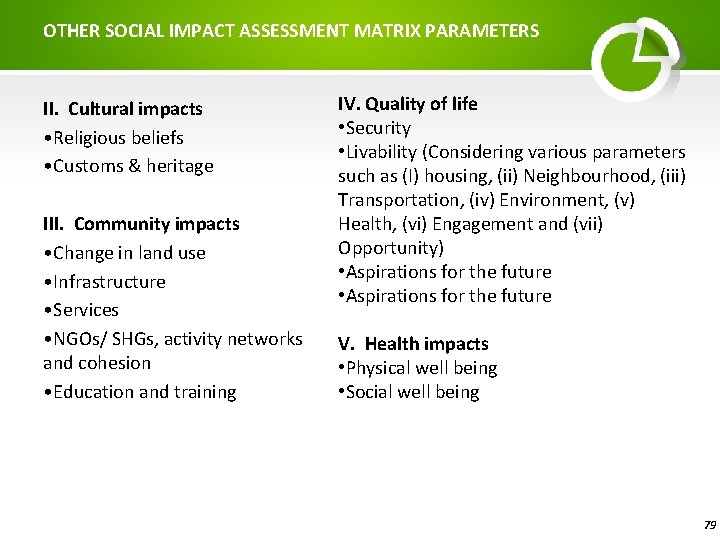 OTHER SOCIAL IMPACT ASSESSMENT MATRIX PARAMETERS

II. Cultural impacts
•Religious beliefs
•Customs & heritage

III. Community impacts
•Change in land use
•Infrastructure
•Services
•NGOs/ SHGs, activity networks and cohesion
•Education and training

IV. Quality of life
•Security
•Livability (Considering various parameters such as (I) housing, (ii) Neighbourhood, (iii) Transportation, (iv) Environment, (v) Health, (vi) Engagement and (vii) Opportunity)
•Aspirations for the future
•Aspirations for the future

V. Health impacts
•Physical well being
•Social well being

79